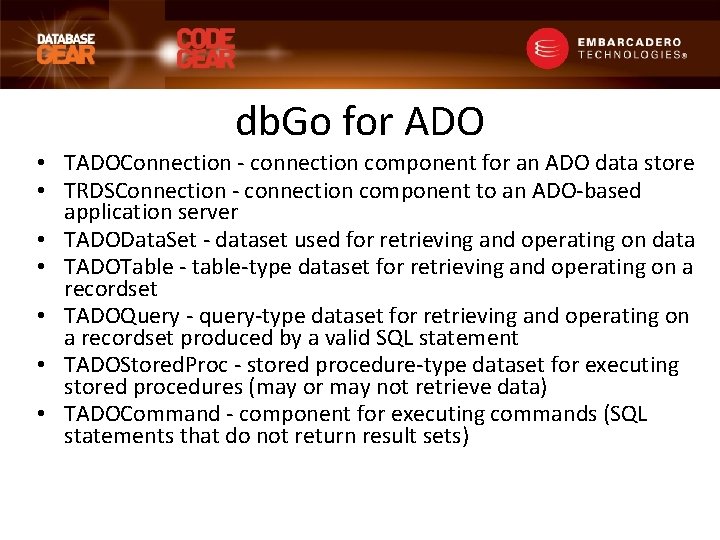 DATABASE GEAR

CODE GEAR

EMBARCADERO TECHNOLOGIES®

dbGo for ADO

• TADOConnection - connection component for an ADO data store
• TRDSConnection - connection component to an ADO-based application server
• TADODataSet - dataset used for retrieving and operating on data
• TADOTable - table-type dataset for retrieving and operating on a recordset
• TADOQuery - query-type dataset for retrieving and operating on a recordset produced by a valid SQL statement
• TADOStoredProc - stored procedure-type dataset for executing stored procedures (may or may not retrieve data)
• TADOCommand - component for executing commands (SQL statements that do not return result sets)